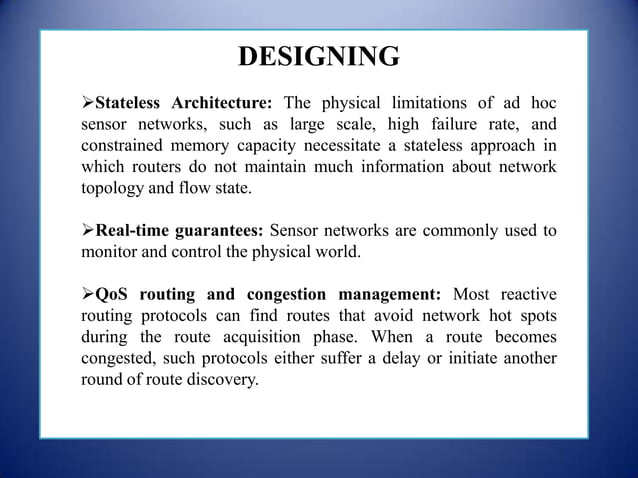 DESIGNING

➢Stateless Architecture: The physical limitations of ad hoc sensor networks, such as large scale, high failure rate, and constrained memory capacity necessitate a stateless approach in which routers do not maintain much information about network topology and flow state.

➢Real-time guarantees: Sensor networks are commonly used to monitor and control the physical world.

➢QoS routing and congestion management: Most reactive routing protocols can find routes that avoid network hot spots during the route acquisition phase. When a route becomes congested, such protocols either suffer a delay or initiate another round of route discovery.